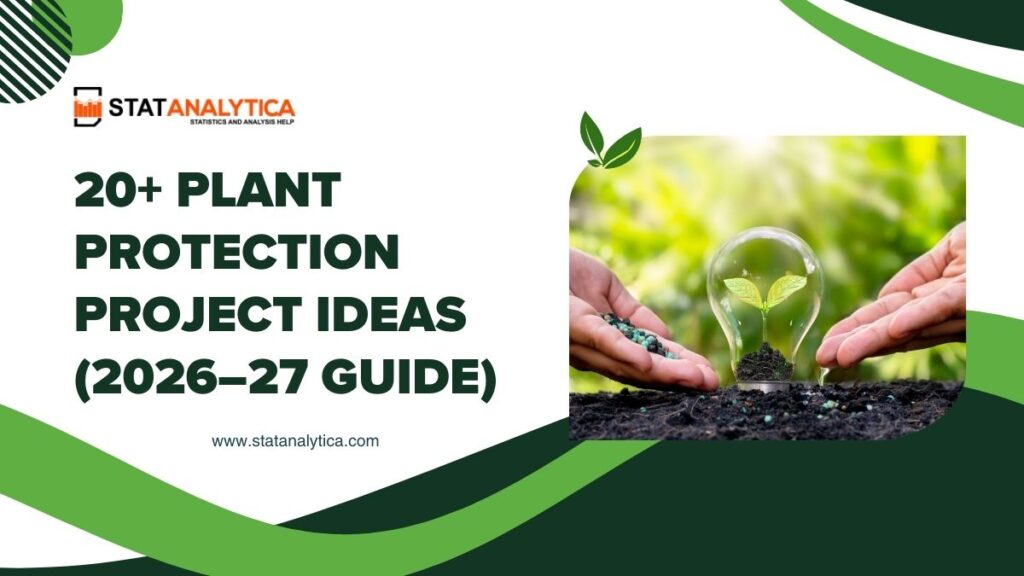 STATANALYTICA
STATISTICS AND ANALYSIS HELP

20+ PLANT PROTECTION PROJECT IDEAS (2026–27 GUIDE)

www.statanalytica.com